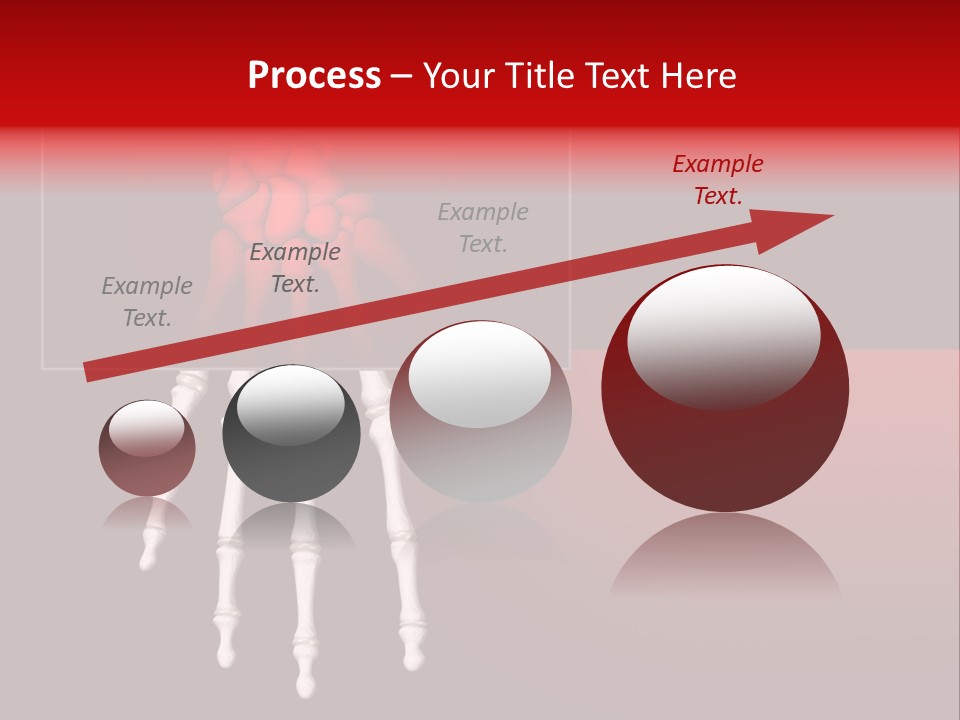 Process – Your Title Text Here

Example Text.

Example Text.

Example Text.

Example Text.